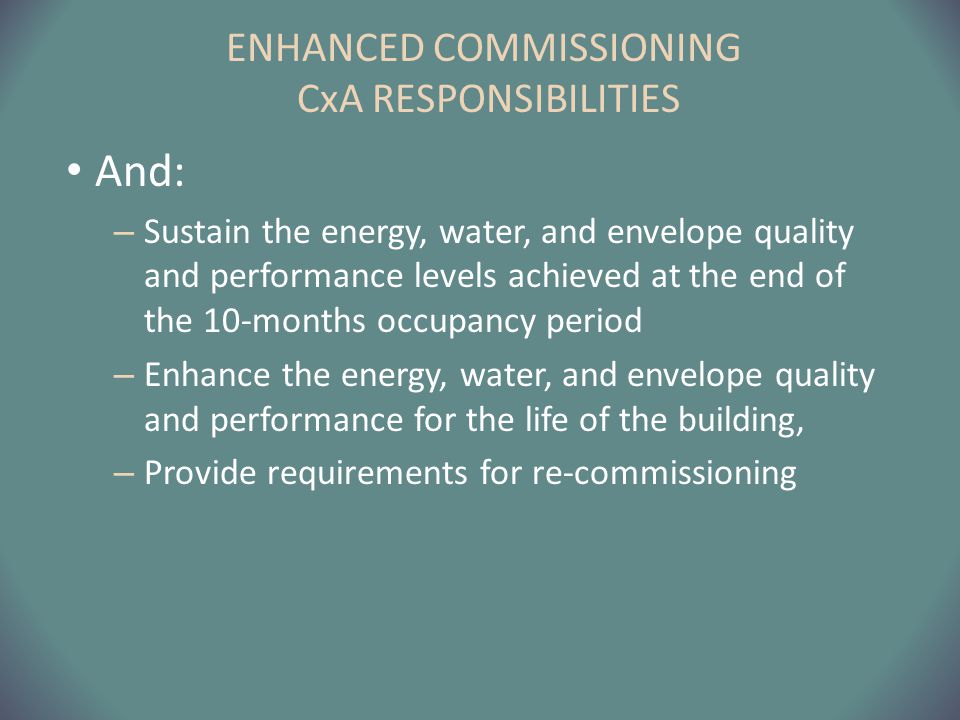 ENHANCED COMMISSIONING
CxA RESPONSIBILITIES

• And:

– Sustain the energy, water, and envelope quality and performance levels achieved at the end of the 10-months occupancy period

– Enhance the energy, water, and envelope quality and performance for the life of the building,

– Provide requirements for re-commissioning